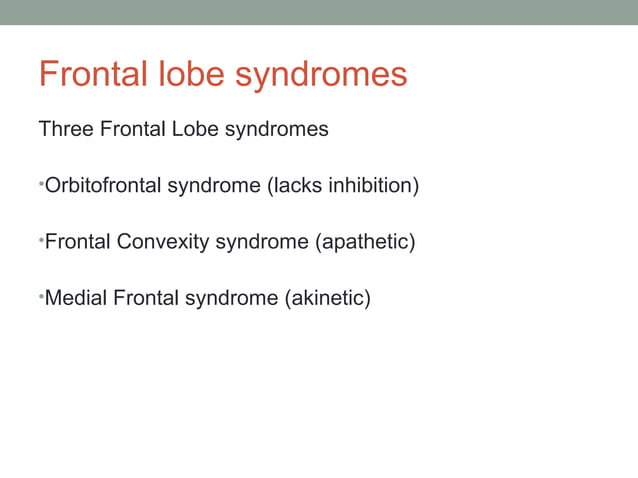 Frontal lobe syndromes

Three Frontal Lobe syndromes

•Orbitofrontal syndrome (lacks inhibition)

•Frontal Convexity syndrome (apathetic)

•Medial Frontal syndrome (akinetic)